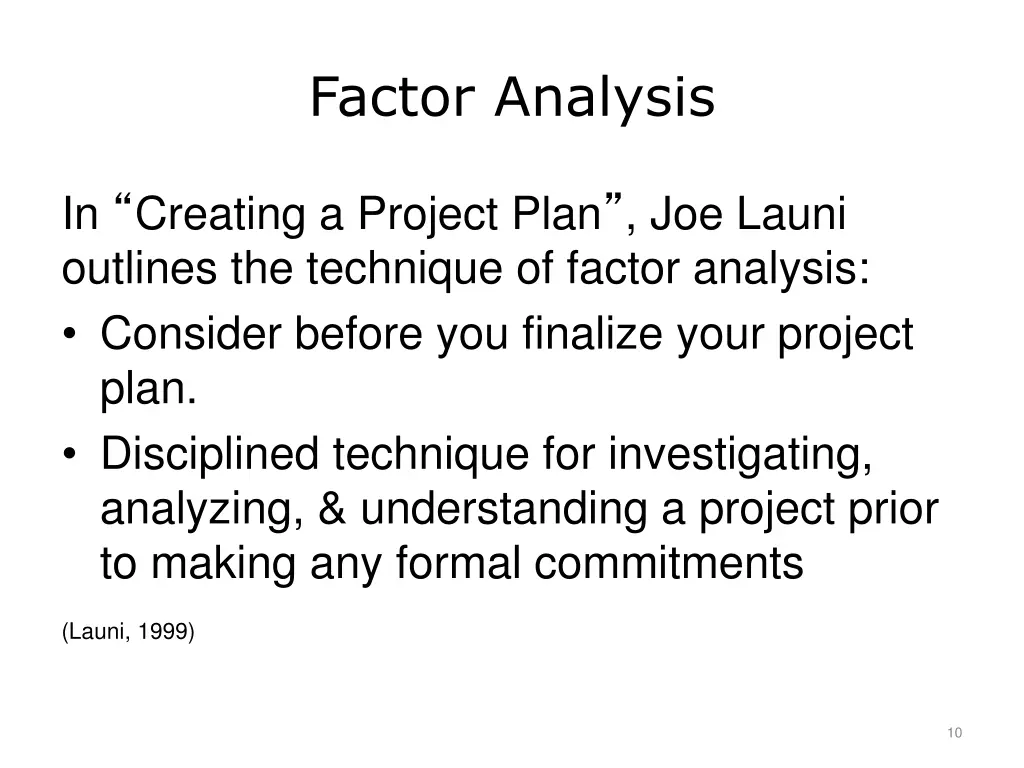 Factor Analysis

In “Creating a Project Plan”, Joe Launi outlines the technique of factor analysis:

• Consider before you finalize your project plan.
• Disciplined technique for investigating, analyzing, & understanding a project prior to making any formal commitments

(Launi, 1999)

10